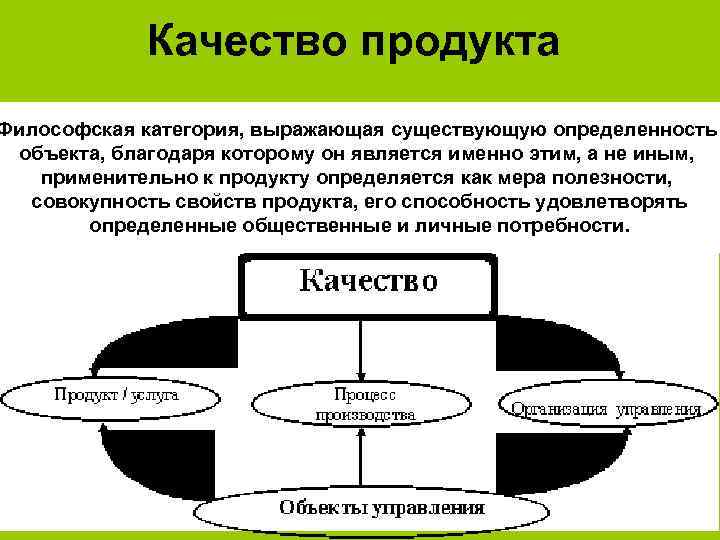 Качество продукта

Философская категория, выражающая существующую определенность объекта, благодаря которому он является именно этим, а не иным, применительно к продукту определяется как мера полезности, совокупность свойств продукта, его способность удовлетворять определенные общественные и личные потребности.

Качество

Продукт / услуга

Процесс производства

Организация управления

Объекты управления